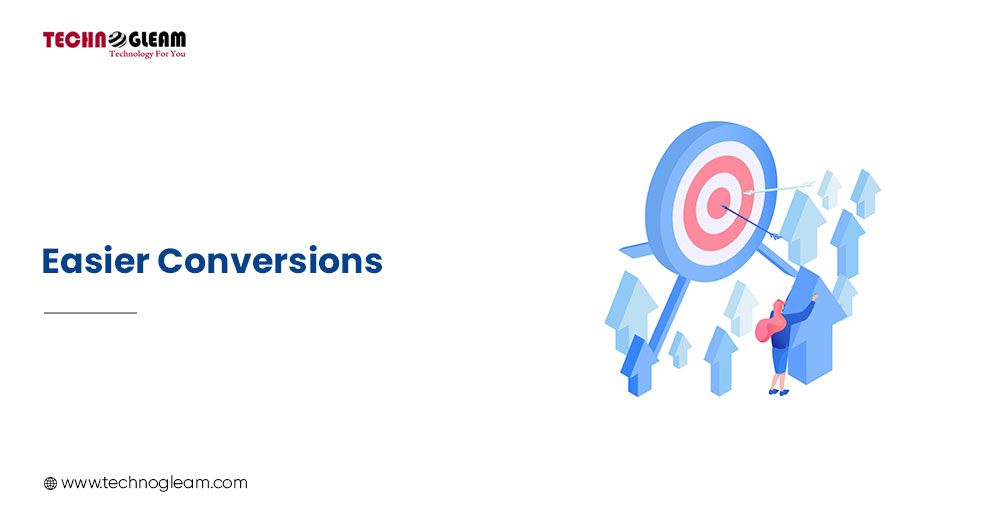 TECHNOGLEAM
Technology For You

Easier Conversions

www.technogleam.com